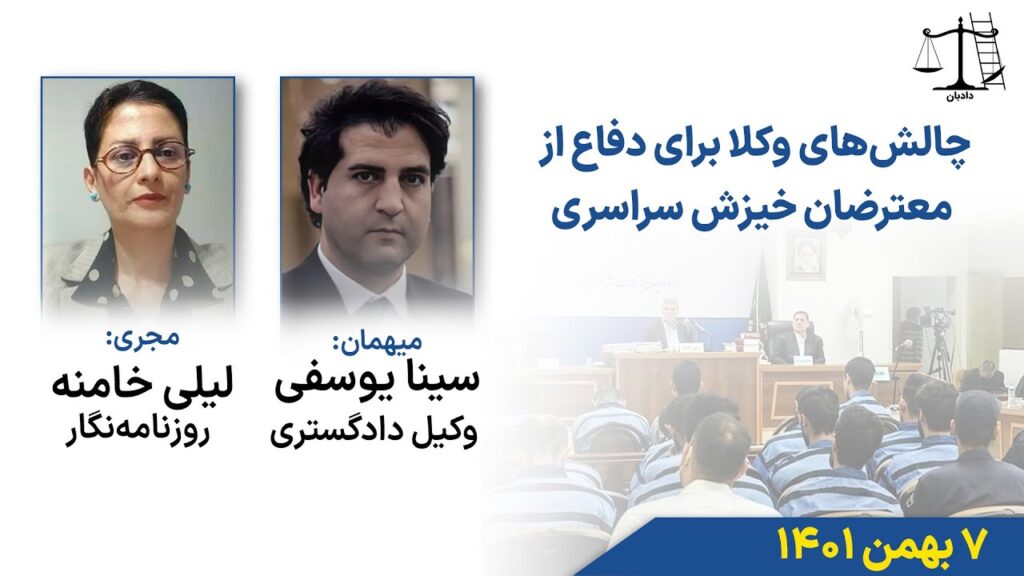 دادبان

چالش‌های وکلا برای دفاع از معترضان خیزش سراسری

میهمان:
سینا یوسفی
وکیل دادگستری

مجری:
لیلی خامنه
روزنامه‌نگار

۷ بهمن ۱۴۰۱